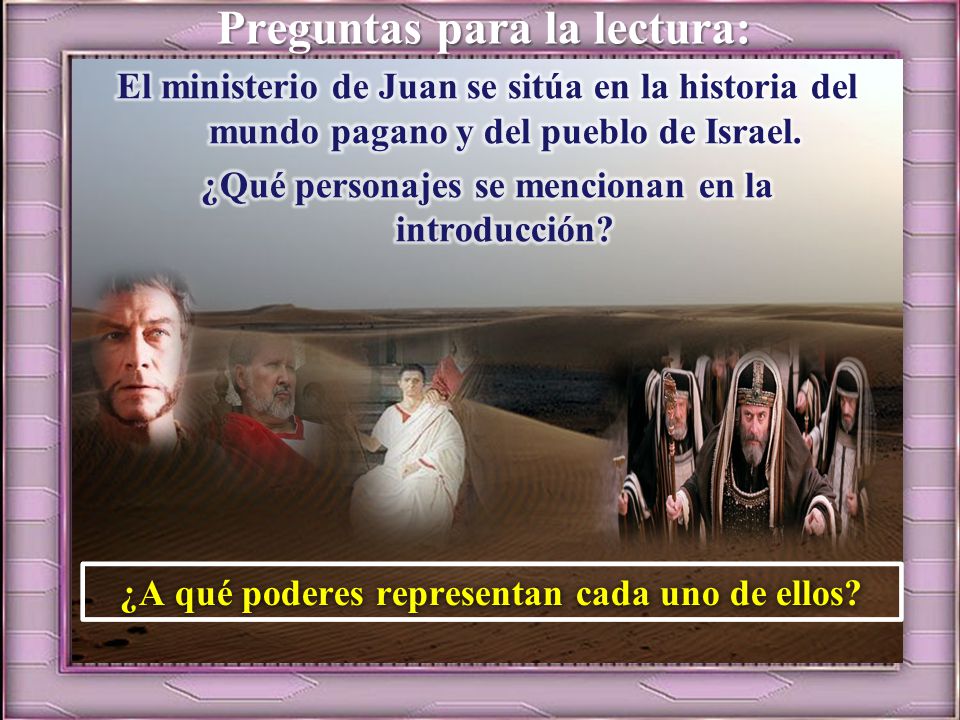 Preguntas para la lectura:

El ministerio de Juan se sitúa en la historia del mundo pagano y del pueblo de Israel.

¿Qué personajes se mencionan en la introducción?

¿A qué poderes representan cada uno de ellos?